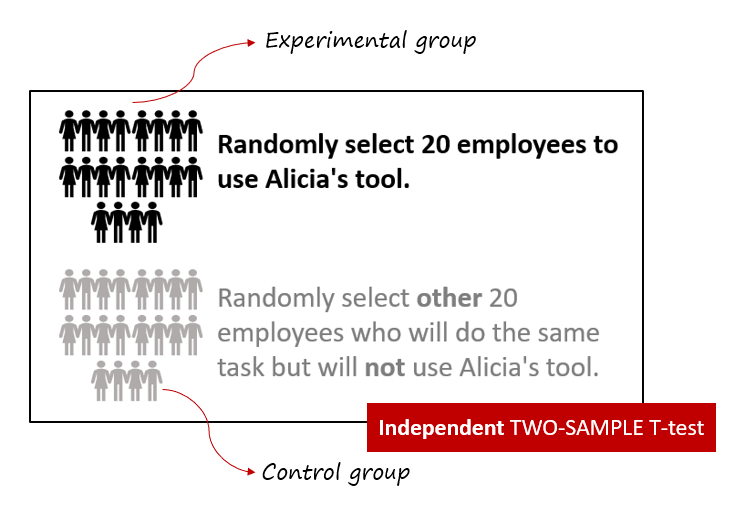 Experimental group

Randomly select 20 employees to use Alicia's tool.

Randomly select other 20 employees who will do the same task but will not use Alicia's tool.

Independent TWO-SAMPLE T-test

Control group